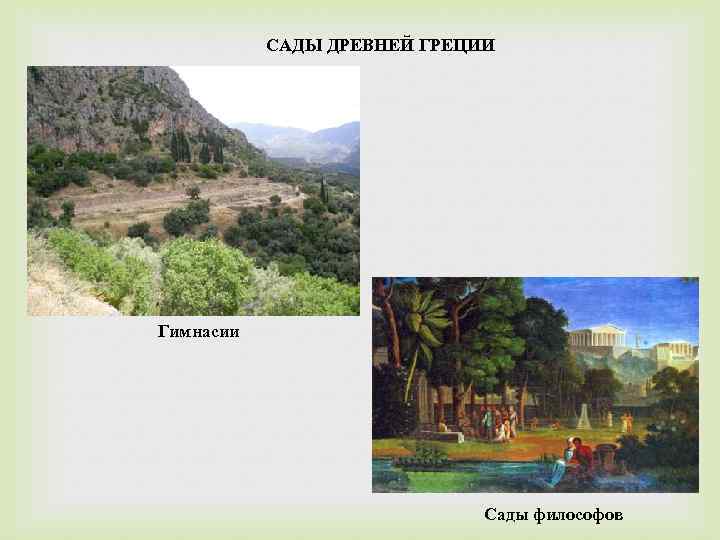 САДЫ ДРЕВНЕЙ ГРЕЦИИ

Гимнасии

Сады философов